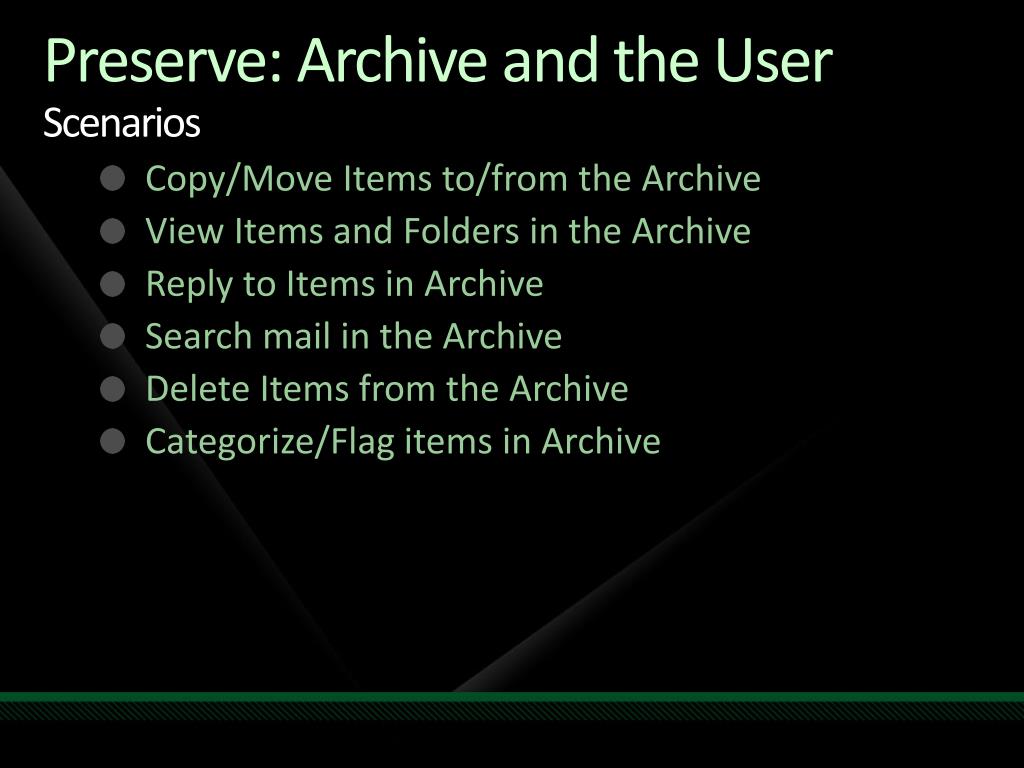 Preserve: Archive and the User
Scenarios

- Copy/Move Items to/from the Archive
- View Items and Folders in the Archive
- Reply to Items in Archive
- Search mail in the Archive
- Delete Items from the Archive
- Categorize/Flag items in Archive